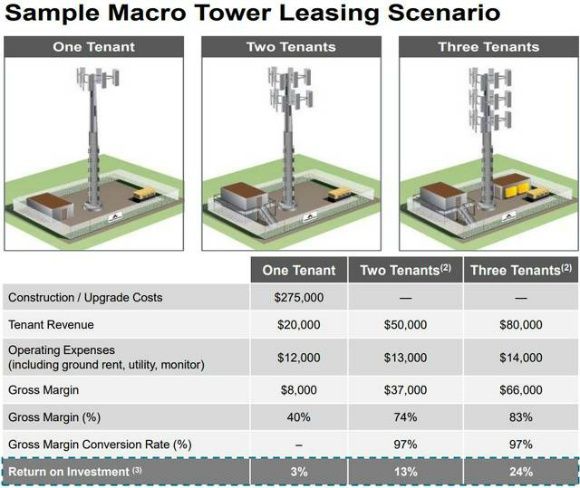 Sample Macro Tower Leasing Scenario

One Tenant

Two Tenants

Three Tenants

| | One Tenant | Two Tenants$^{(2)}$ | Three Tenants$^{(2)}$ |
|---|---|---|---|
| Construction / Upgrade Costs | \$275,000 | — | — |
| Tenant Revenue | \$20,000 | \$50,000 | \$80,000 |
| Operating Expenses (including ground rent, utility, monitor) | \$12,000 | \$13,000 | \$14,000 |
| Gross Margin | \$8,000 | \$37,000 | \$66,000 |
| Gross Margin (%) | 40% | 74% | 83% |
| Gross Margin Conversion Rate (%) | – | 97% | 97% |
| Return on Investment $^{(3)}$ | 3% | 13% | 24% |